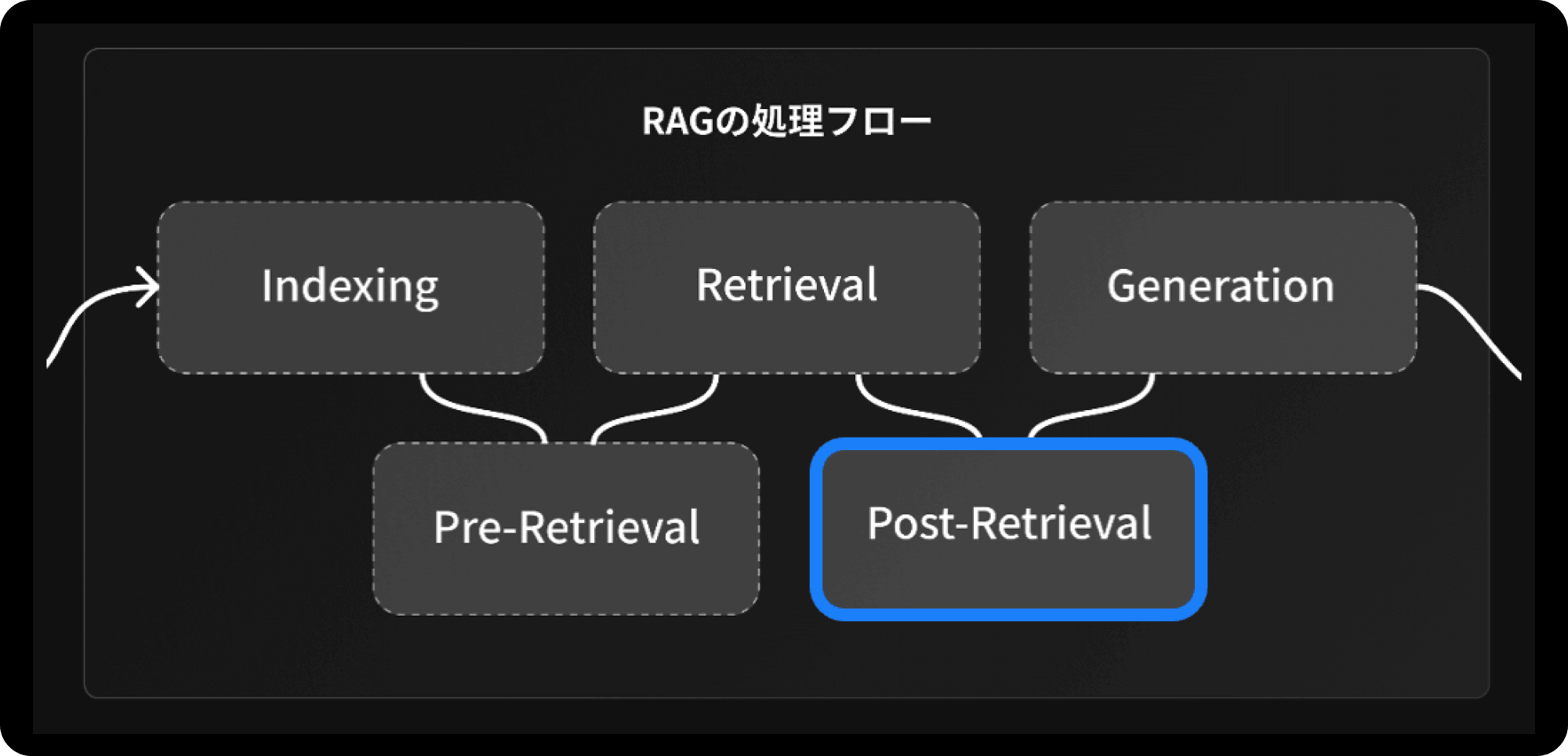 RAGの処理フロー

Indexing

Retrieval

Generation

Pre-Retrieval

Post-Retrieval